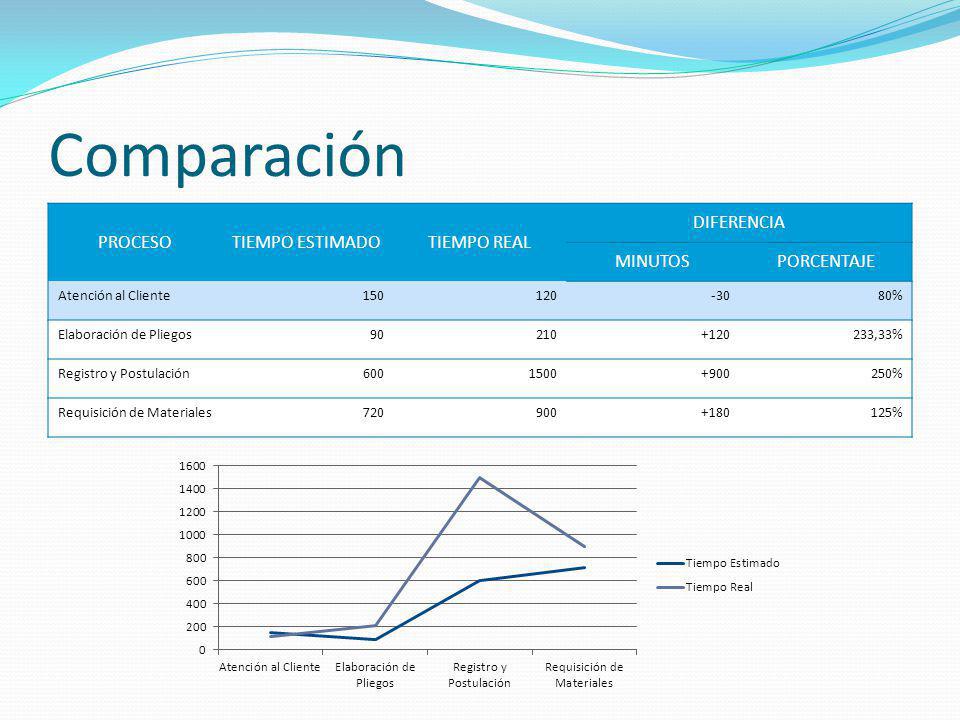 Comparación

| PROCESO | TIEMPO ESTIMADO | TIEMPO REAL | DIFERENCIA MINUTOS | DIFERENCIA PORCENTAJE |
|---|---|---|---|---|
| Atención al Cliente | 150 | 120 | -30 | 80% |
| Elaboración de Pliegos | 90 | 210 | +120 | 233,33% |
| Registro y Postulación | 600 | 1500 | +900 | 250% |
| Requisición de Materiales | 720 | 900 | +180 | 125% |

1600
1400
1200
1000
800
600
400
200
0

Atención al Cliente
Elaboración de Pliegos
Registro y Postulación
Requisición de Materiales

Tiempo Estimado
Tiempo Real